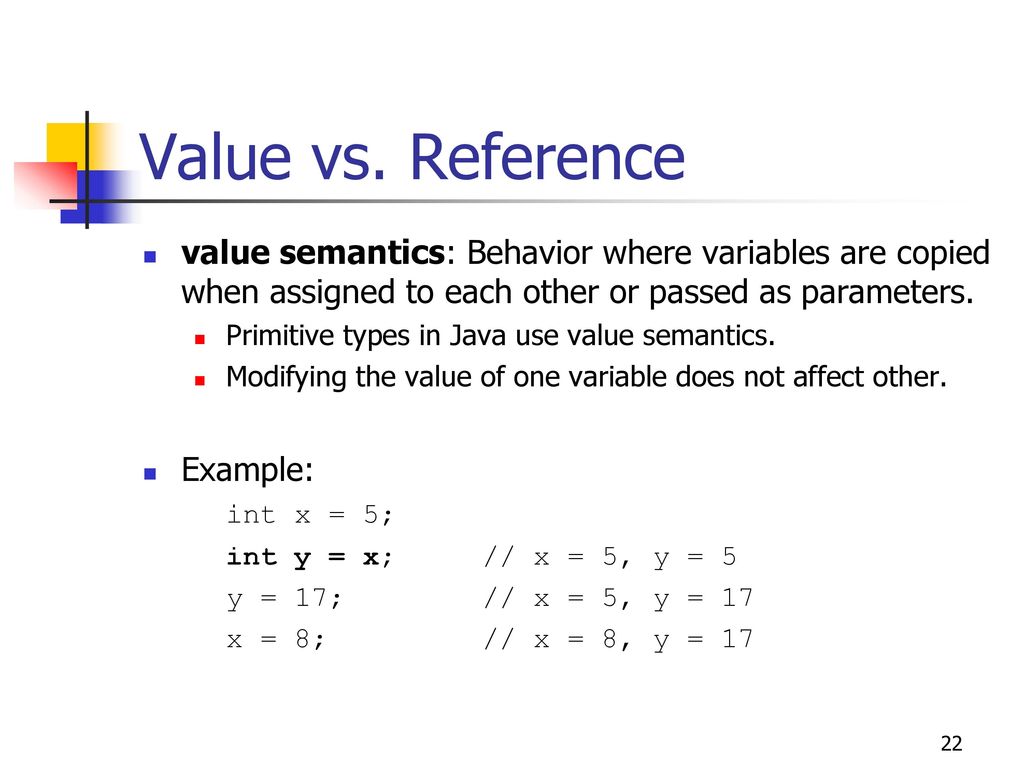 Value vs. Reference

value semantics: Behavior where variables are copied when assigned to each other or passed as parameters.

Primitive types in Java use value semantics.

Modifying the value of one variable does not affect other.

Example:

int x = 5;
int y = x;      // x = 5, y = 5
y = 17;         // x = 5, y = 17
x = 8;          // x = 8, y = 17

22